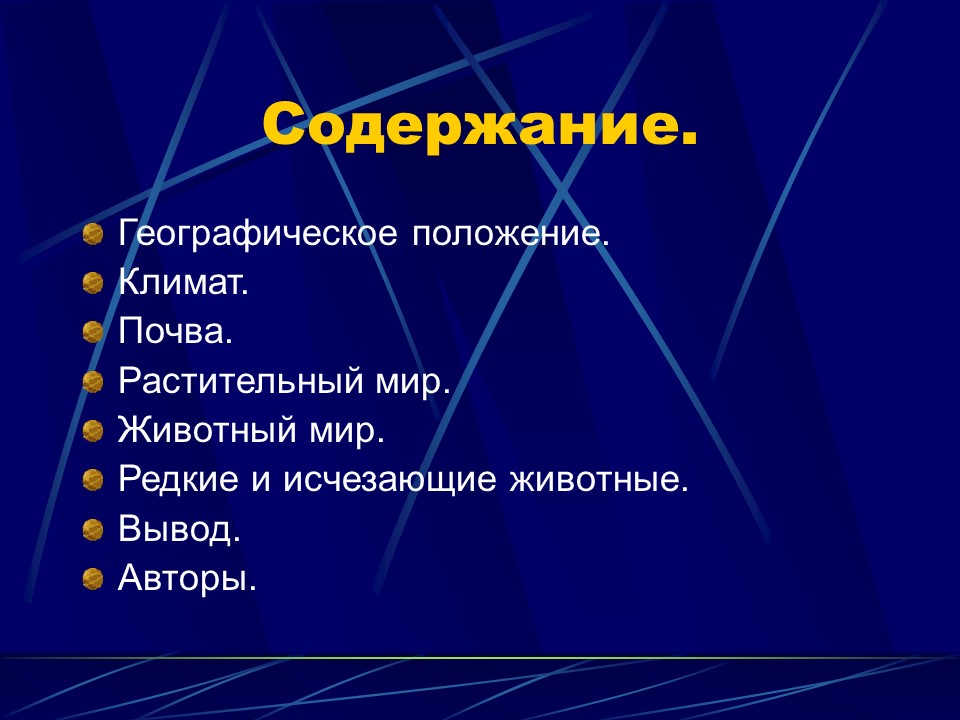 Содержание.

Географическое положение.
Климат.
Почва.
Растительный мир.
Животный мир.
Редкие и исчезающие животные.
Вывод.
Авторы.